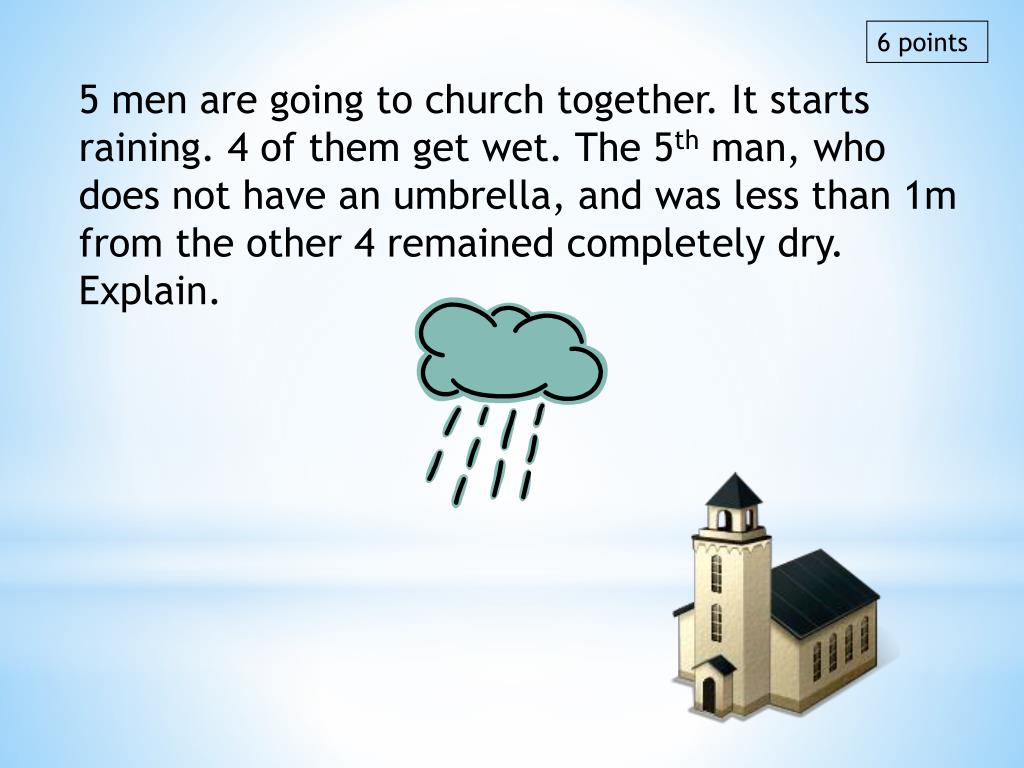 6 points

5 men are going to church together. It starts raining. 4 of them get wet. The 5$^{th}$ man, who does not have an umbrella, and was less than 1m from the other 4 remained completely dry. Explain.